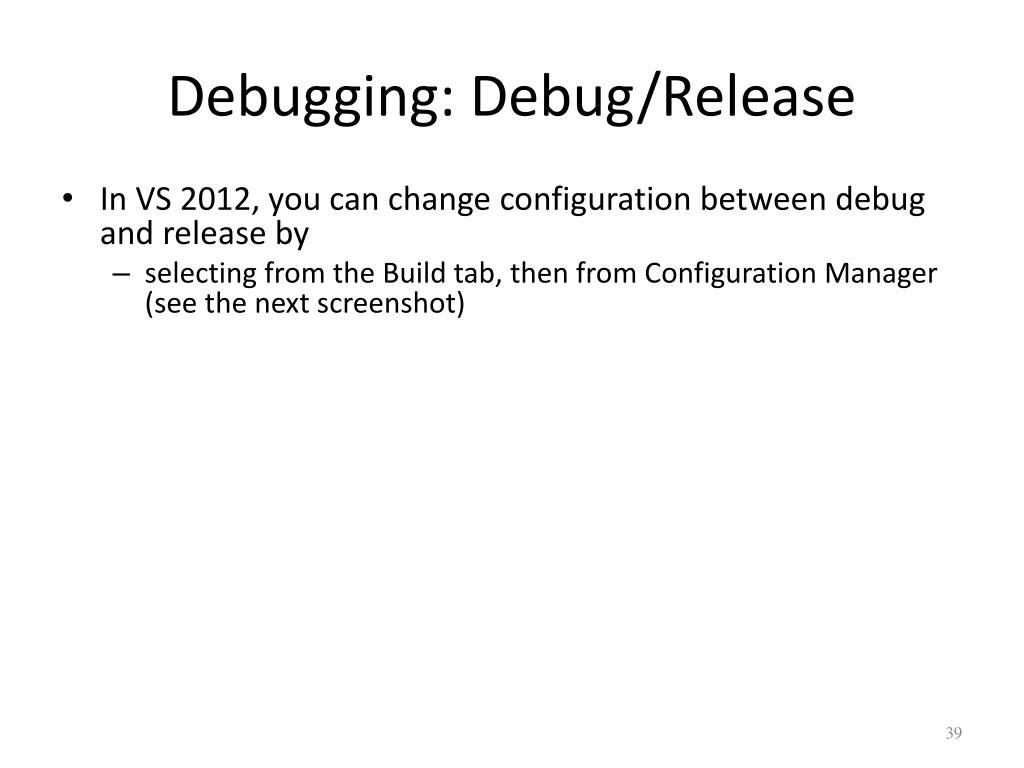 Debugging: Debug/Release

• In VS 2012, you can change configuration between debug and release by
– selecting from the Build tab, then from Configuration Manager (see the next screenshot)

39